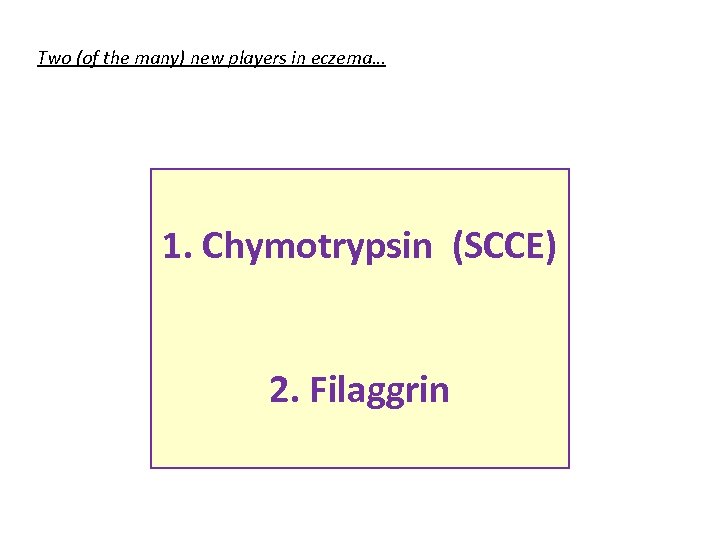 Two (of the many) new players in eczema…

1. Chymotrypsin (SCCE)

2. Filaggrin